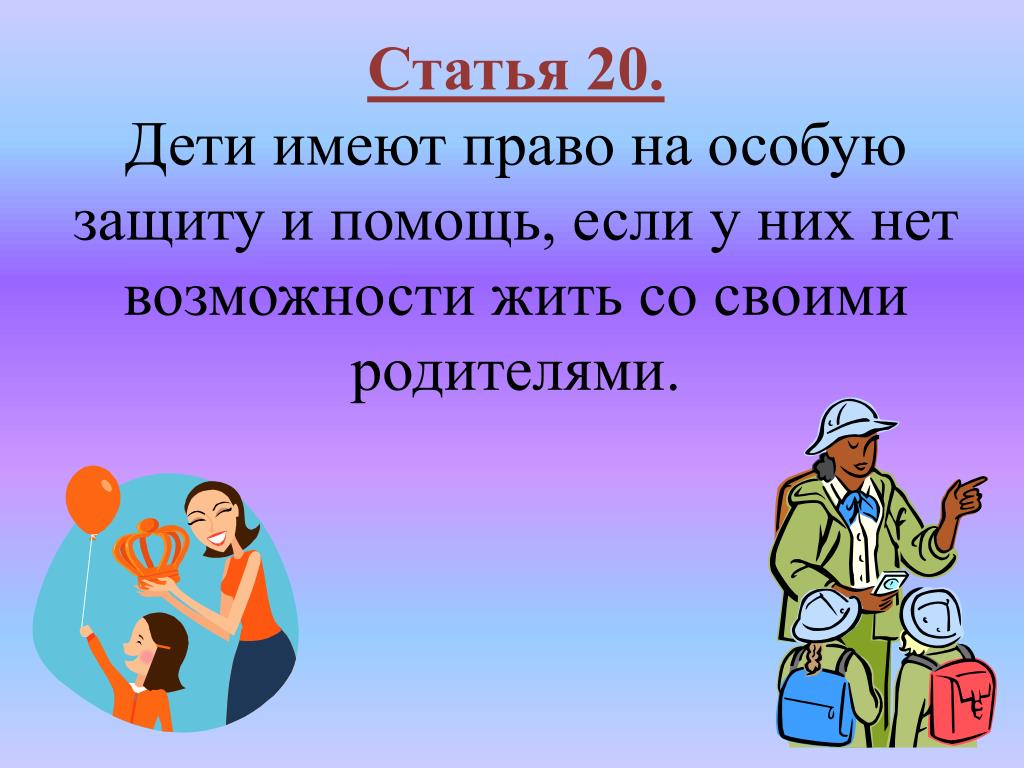 Статья 20.
Дети имеют право на особую защиту и помощь, если у них нет возможности жить со своими родителями.